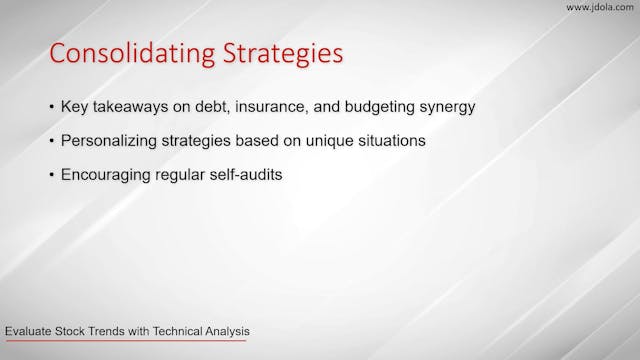 www.jdola.com

Consolidating Strategies

• Key takeaways on debt, insurance, and budgeting synergy
• Personalizing strategies based on unique situations
• Encouraging regular self-audits

Evaluate Stock Trends with Technical Analysis